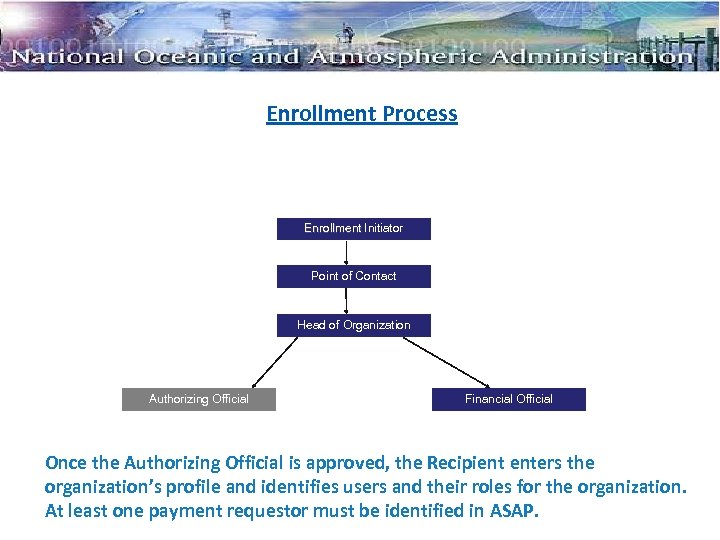 National Oceanic and Atmospheric Administration

Enrollment Process

Enrollment Initiator

Point of Contact

Head of Organization

Authorizing Official

Financial Official

Once the Authorizing Official is approved, the Recipient enters the organization's profile and identifies users and their roles for the organization. At least one payment requestor must be identified in ASAP.